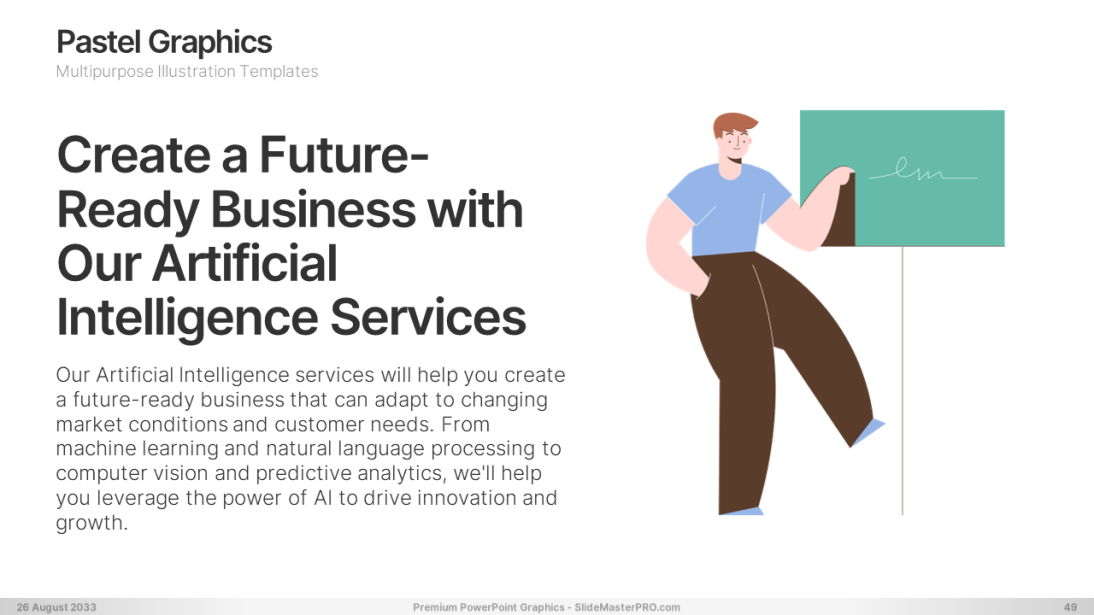 Pastel Graphics
Multipurpose Illustration Templates

Create a Future-Ready Business with Our Artificial Intelligence Services

Our Artificial Intelligence services will help you create a future-ready business that can adapt to changing market conditions and customer needs. From machine learning and natural language processing to computer vision and predictive analytics, we'll help you leverage the power of AI to drive innovation and growth.

26 August 2033 Premium PowerPoint Graphics - SlideMasterPRO.com 49